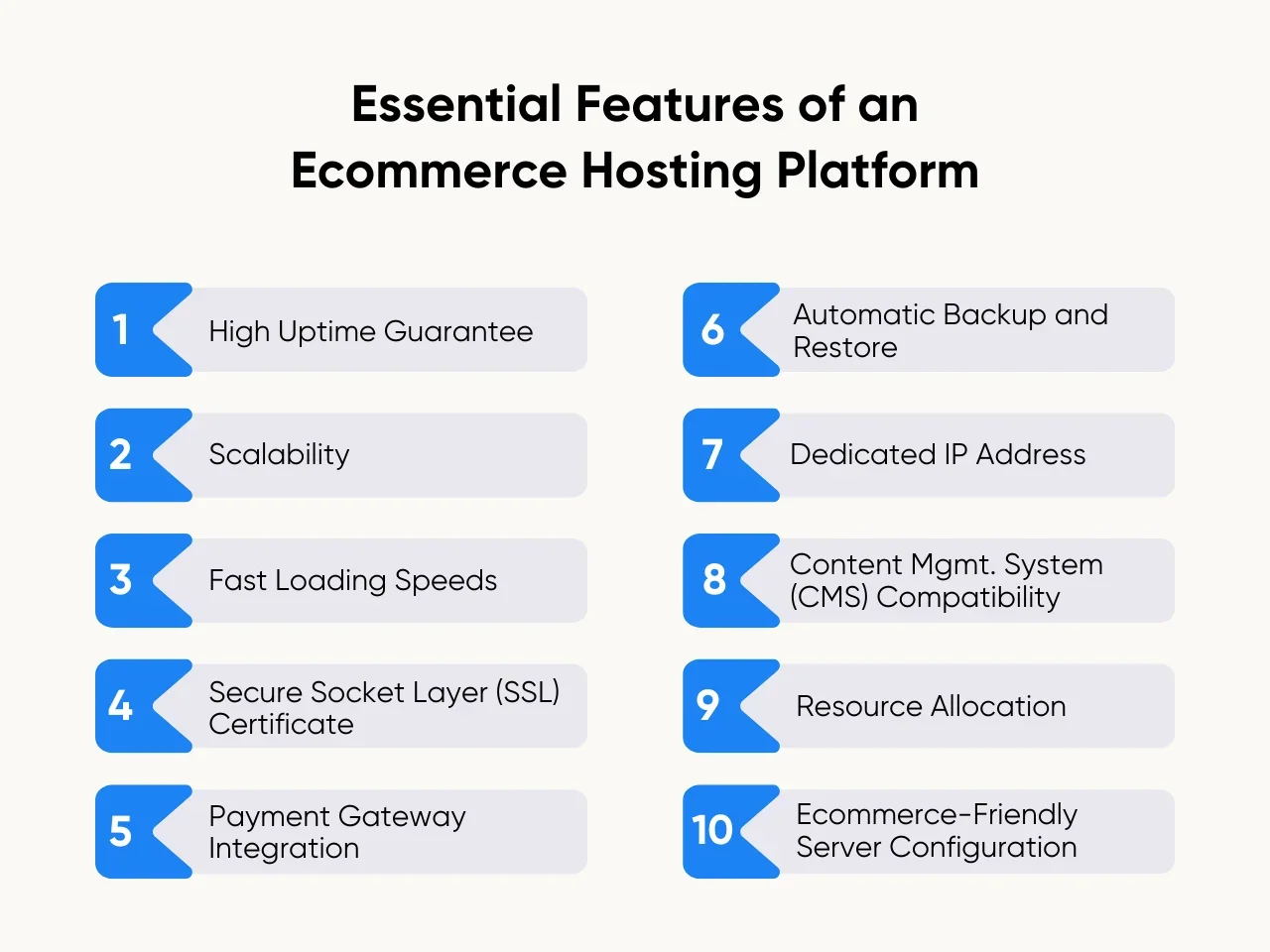 Essential Features of an Ecommerce Hosting Platform

1 High Uptime Guarantee

2 Scalability

3 Fast Loading Speeds

4 Secure Socket Layer (SSL) Certificate

5 Payment Gateway Integration

6 Automatic Backup and Restore

7 Dedicated IP Address

8 Content Mgmt. System (CMS) Compatibility

9 Resource Allocation

10 Ecommerce-Friendly Server Configuration